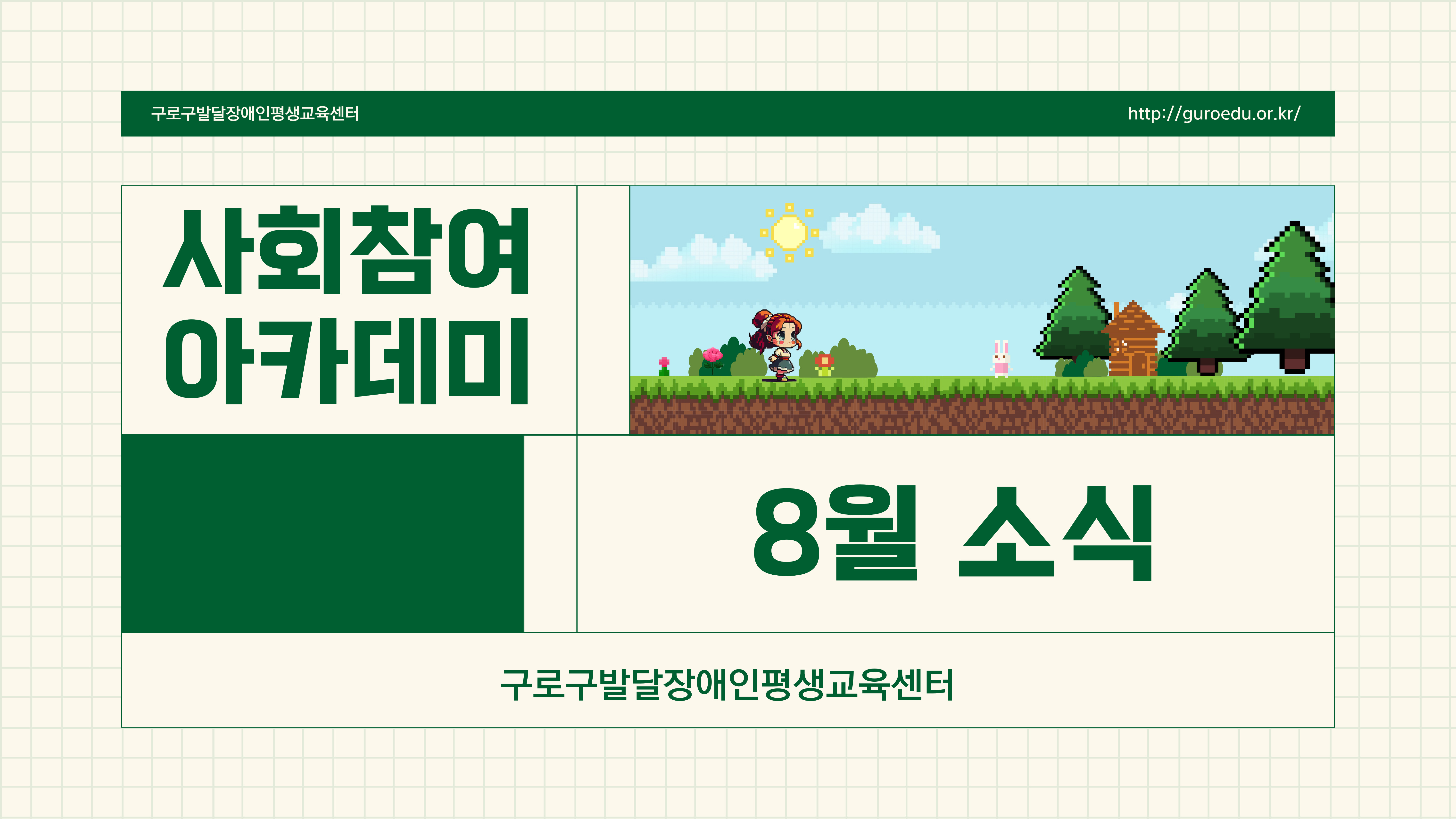 구로구발달장애인평생교육센터

http://guroedu.or.kr/

사회참여
아카데미

8월 소식

구로구발달장애인평생교육센터